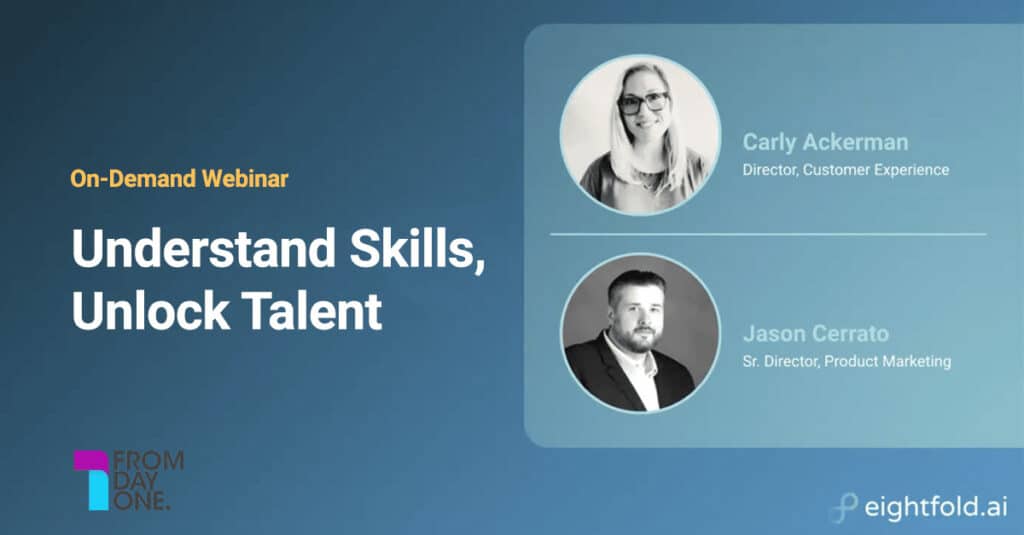 On-Demand Webinar

Understand Skills, Unlock Talent

Carly Ackerman
Director, Customer Experience

Jason Cerrato
Sr. Director, Product Marketing

FROM DAY ONE.

eightfold.ai